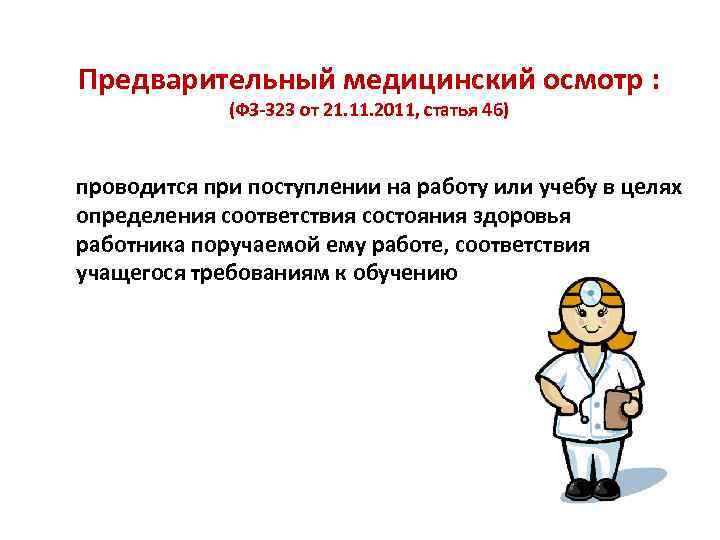 Предварительный медицинский осмотр :
(ФЗ-323 от 21.11.2011, статья 46)

проводится при поступлении на работу или учебу в целях определения соответствия состояния здоровья работника поручаемой ему работе, соответствия учащегося требованиям к обучению